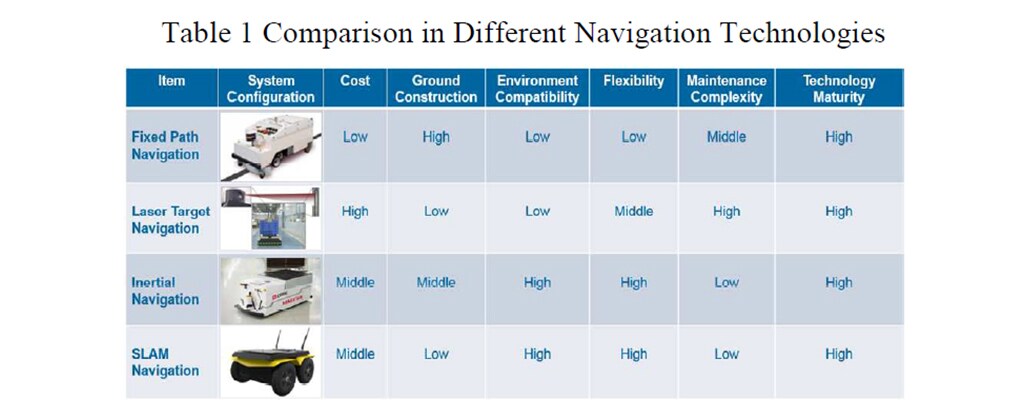 Table 1 Comparison in Different Navigation Technologies

| Item | System Configuration | Cost | Ground Construction | Environment Compatibility | Flexibility | Maintenance Complexity | Technology Maturity |
|---|---|---|---|---|---|---|---|
| Fixed Path Navigation | | Low | High | Low | Low | Middle | High |
| Laser Target Navigation | | High | Low | Low | Middle | High | High |
| Inertial Navigation | | Middle | Middle | High | High | Low | High |
| SLAM Navigation | | Middle | Low | High | High | Low | High |